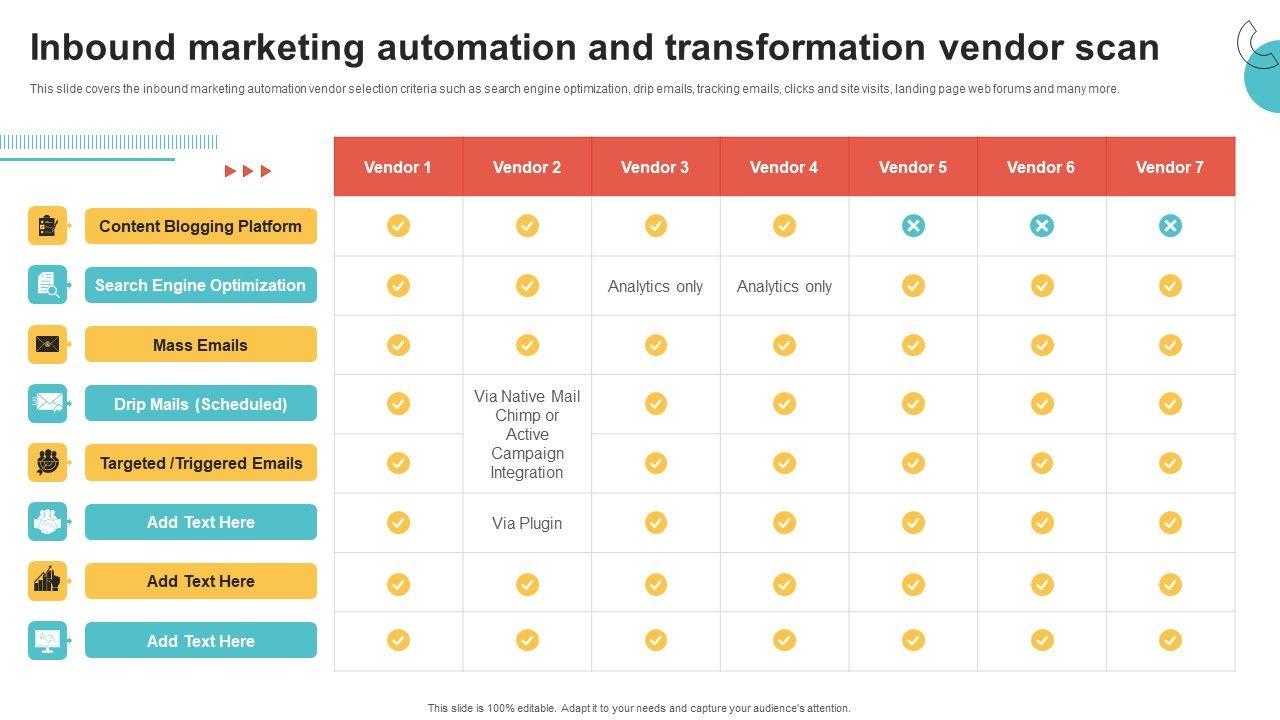 Inbound marketing automation and transformation vendor scan

This slide covers the inbound marketing automation vendor selection criteria such as search engine optimization, drip emails, tracking emails, clicks and site visits, landing page web forums and many more.

| | Vendor 1 | Vendor 2 | Vendor 3 | Vendor 4 | Vendor 5 | Vendor 6 | Vendor 7 |
|---|---|---|---|---|---|---|---|
| Content Blogging Platform | ✓ | ✓ | ✓ | ✓ | ✗ | ✗ | ✗ |
| Search Engine Optimization | ✓ | ✓ | Analytics only | Analytics only | ✓ | ✓ | ✓ |
| Mass Emails | ✓ | ✓ | ✓ | ✓ | ✓ | ✓ | ✓ |
| Drip Mails (Scheduled) | ✓ | Via Native Mail Chimp or Active Campaign Integration | ✓ | ✓ | ✓ | ✓ | ✓ |
| Targeted /Triggered Emails | ✓ | | ✓ | ✓ | ✓ | ✓ | ✓ |
| Add Text Here | ✓ | Via Plugin | ✓ | ✓ | ✓ | ✓ | ✓ |
| Add Text Here | ✓ | ✓ | ✓ | ✓ | ✓ | ✓ | ✓ |
| Add Text Here | ✓ | ✓ | ✓ | ✓ | ✓ | ✓ | ✓ |

This slide is 100% editable. Adapt it to your needs and capture your audience's attention.